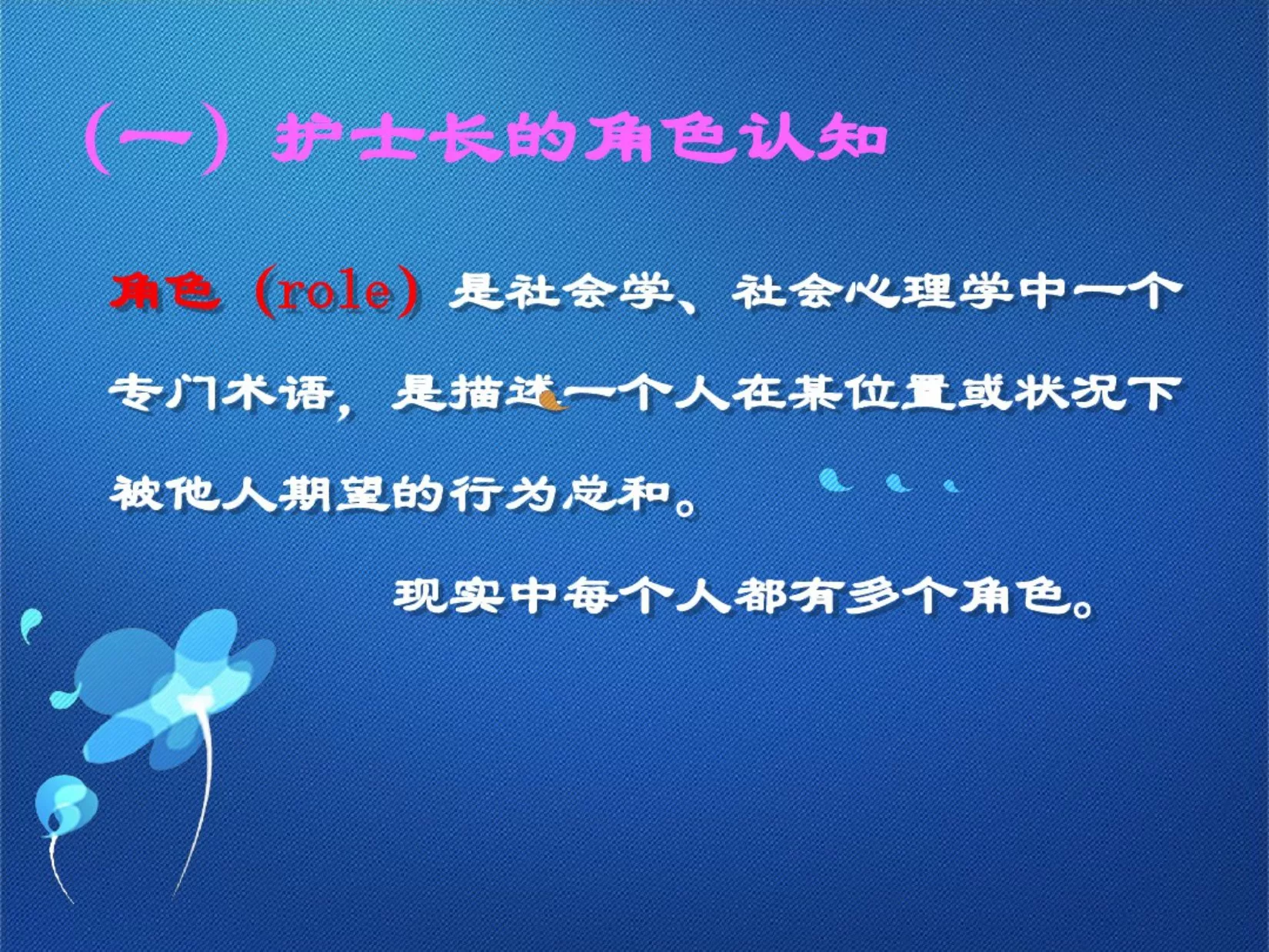 （一）护士长的角色认知

角色（role）是社会学、社会心理学中一个专门术语，是描述一个人在某位置或状况下被他人期望的行为总和。

现实中每个人都有多个角色。